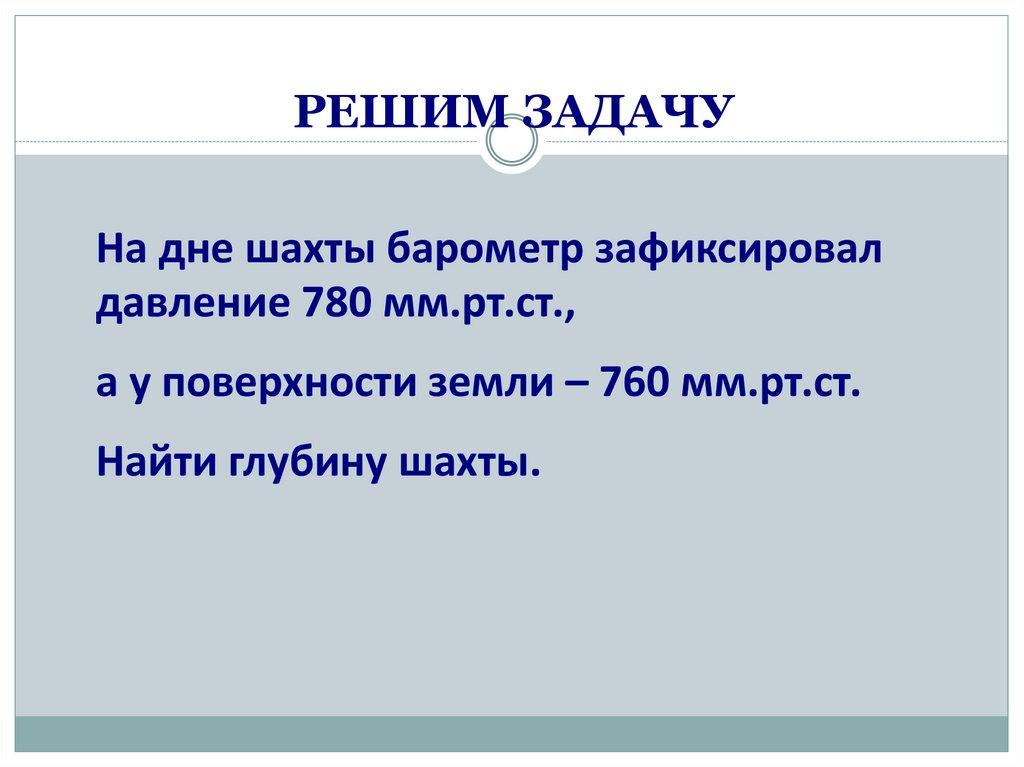 РЕШИМ ЗАДАЧУ

На дне шахты барометр зафиксировал давление 780 мм.рт.ст.,

а у поверхности земли – 760 мм.рт.ст.

Найти глубину шахты.